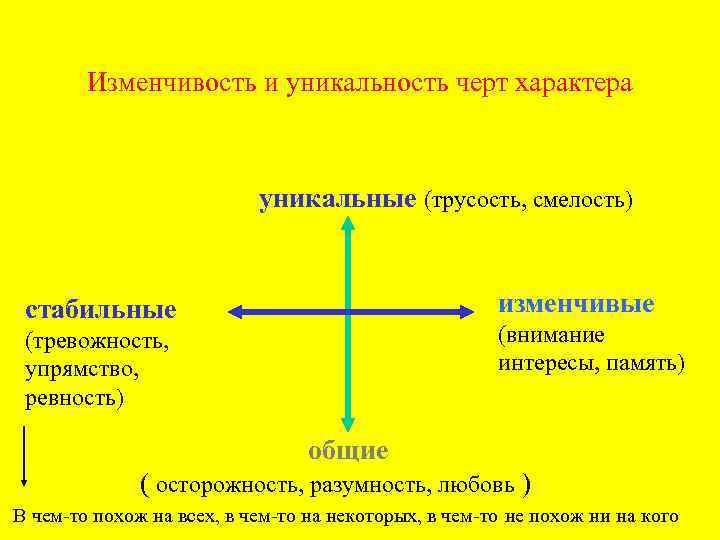 Изменчивость и уникальность черт характера

уникальные (трусость, смелость)

стабильные (тревожность, упрямство, ревность)

изменчивые (внимание интересы, память)

общие

( осторожность, разумность, любовь )

В чем-то похож на всех, в чем-то на некоторых, в чем-то не похож ни на кого